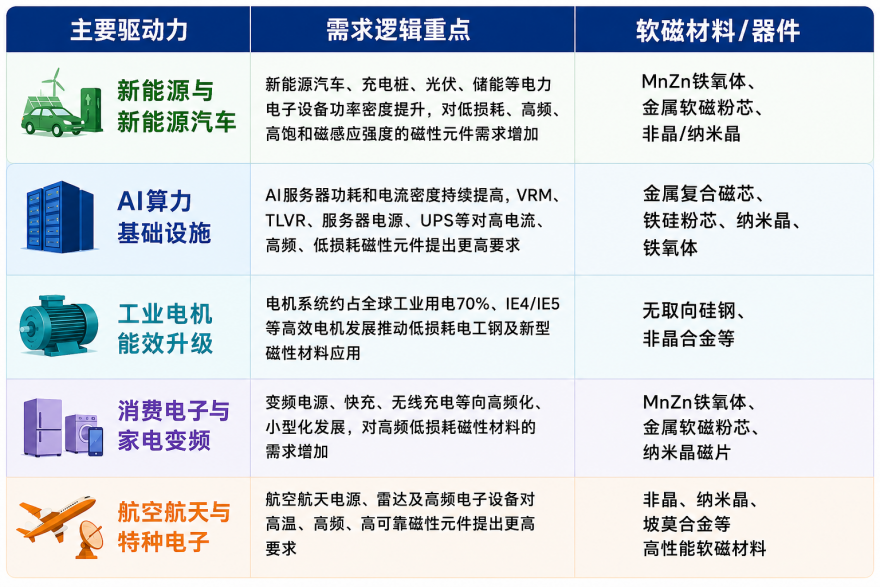 | 主要驱动力 | 需求逻辑重点 | 软磁材料/器件 |
|---|---|---|
| 新能源与新能源汽车 | 新能源汽车、充电桩、光伏、储能等电力电子设备功率密度提升，对低损耗、高频、高饱和磁感应强度的磁性元件需求增加 | MnZn铁氧体、金属软磁粉芯、非晶/纳米晶 |
| AI算力基础设施 | AI服务器功耗和电流密度持续提高，VRM、TLVR、服务器电源、UPS等对高电流、高频、低损耗磁性元件提出更高要求 | 金属复合磁芯、铁硅粉芯、纳米晶、铁氧体 |
| 工业电机能效升级 | 电机系统约占全球工业用电70%、IE4/IE5等高效电机发展推动低损耗电工钢及新型磁性材料应用 | 无取向硅钢、非晶合金等 |
| 消费电子与家电变频 | 变频电源、快充、无线充电等向高频化、小型化发展，对高频低损耗磁性材料的需求增加 | MnZn铁氧体、金属软磁粉芯、纳米晶磁片 |
| 航空航天与特种电子 | 航空航天电源、雷达及高频电子设备对高温、高频、高可靠磁性元件提出更高要求 | 非晶、纳米晶、坡莫合金等高性能软磁材料 |